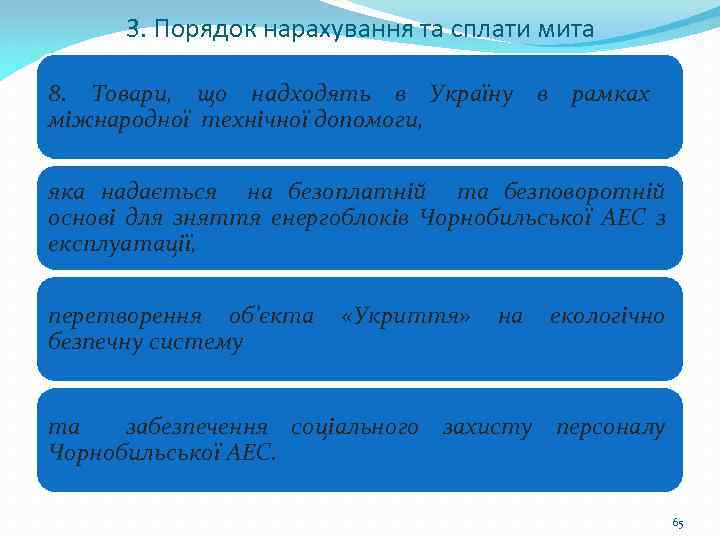 3. Порядок нарахування та сплати мита

8. Товари, що надходять в Україну в рамках міжнародної технічної допомоги,

яка надається на безоплатній та безповоротній основі для зняття енергоблоків Чорнобильської АЕС з експлуатації,

перетворення об'єкта «Укриття» на екологічно безпечну систему

та забезпечення соціального захисту персоналу Чорнобильської АЕС.

65